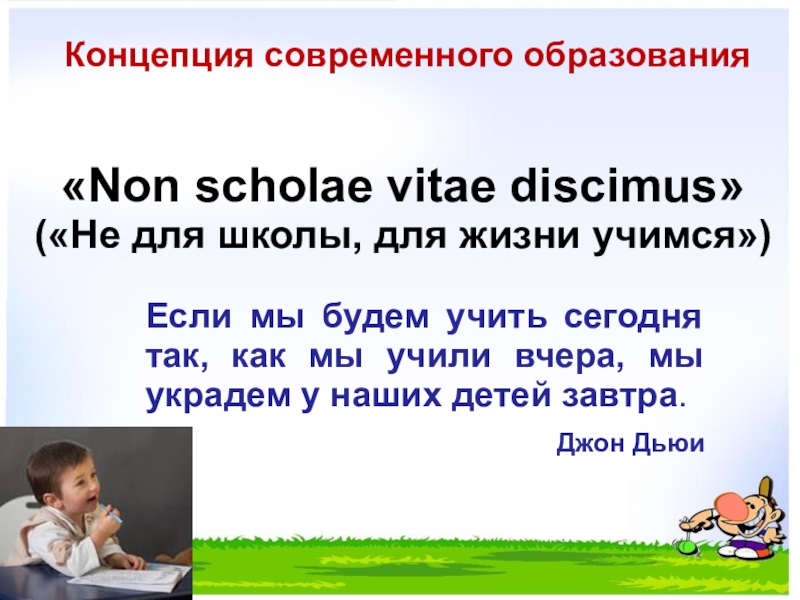 Концепция современного образования

«Non scholae vitae discimus»
(«Не для школы, для жизни учимся»)

Если мы будем учить сегодня так, как мы учили вчера, мы украдем у наших детей завтра.

Джон Дьюи